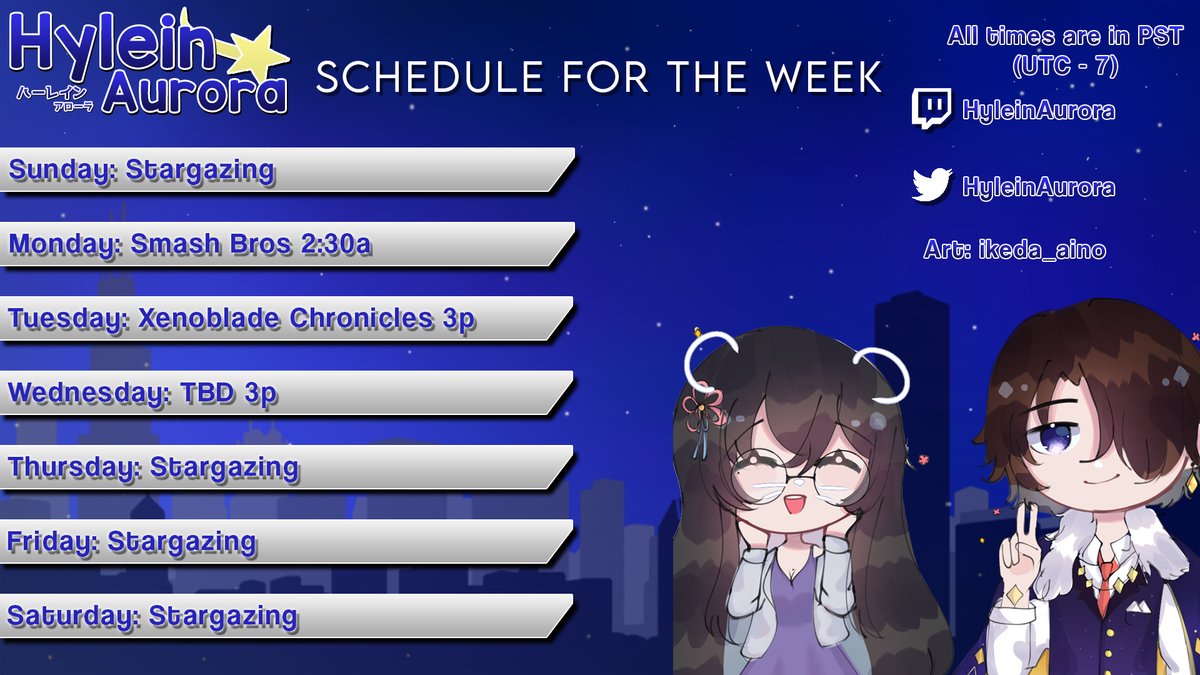 Hylein Aurora
ハーレイン アローラ

SCHEDULE FOR THE WEEK

All times are in PST (UTC - 7)

HyleinAurora

HyleinAurora

Art: ikeda_aino

Sunday: Stargazing

Monday: Smash Bros 2:30a

Tuesday: Xenoblade Chronicles 3p

Wednesday: TBD 3p

Thursday: Stargazing

Friday: Stargazing

Saturday: Stargazing